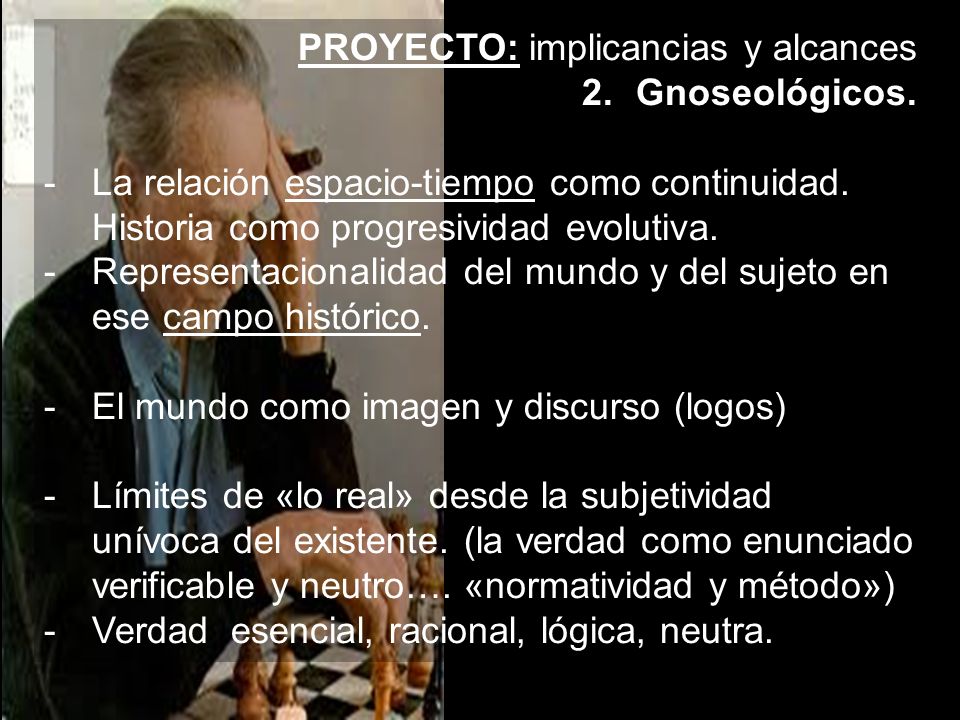 PROYECTO: implicancias y alcances
2. Gnoseológicos.

- La relación espacio-tiempo como continuidad. Historia como progresividad evolutiva.
- Representacionalidad del mundo y del sujeto en ese campo histórico.

- El mundo como imagen y discurso (logos)

- Límites de «lo real» desde la subjetividad unívoca del existente. (la verdad como enunciado verificable y neutro…. «normatividad y método»)
- Verdad esencial, racional, lógica, neutra.